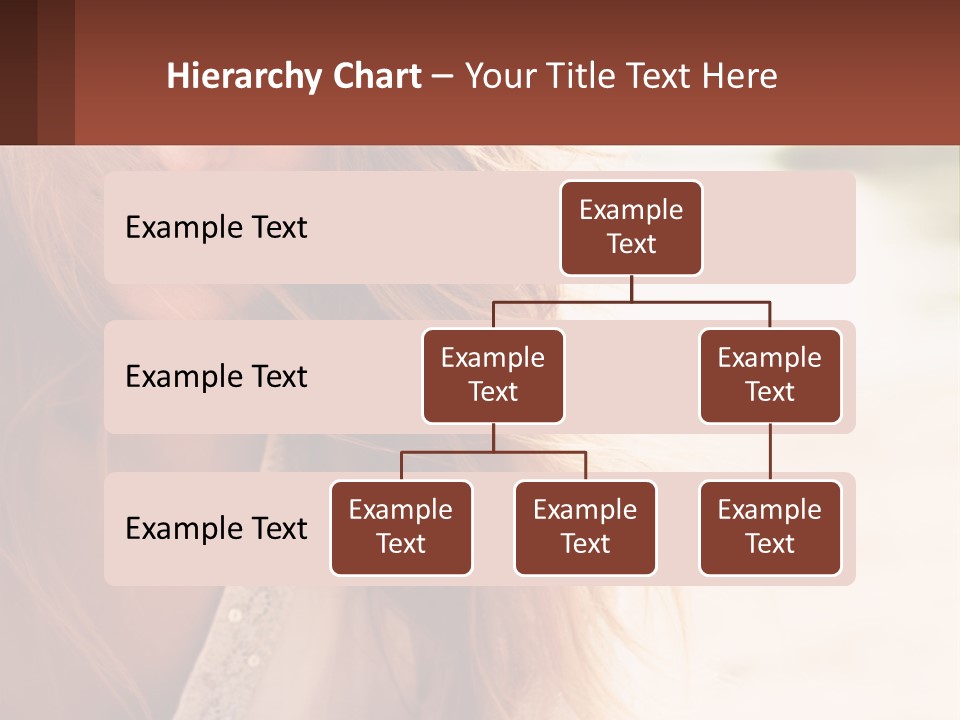 Hierarchy Chart – Your Title Text Here

Example Text

Example Text

Example Text

Example Text

Example Text

Example Text

Example Text

Example Text

Example Text